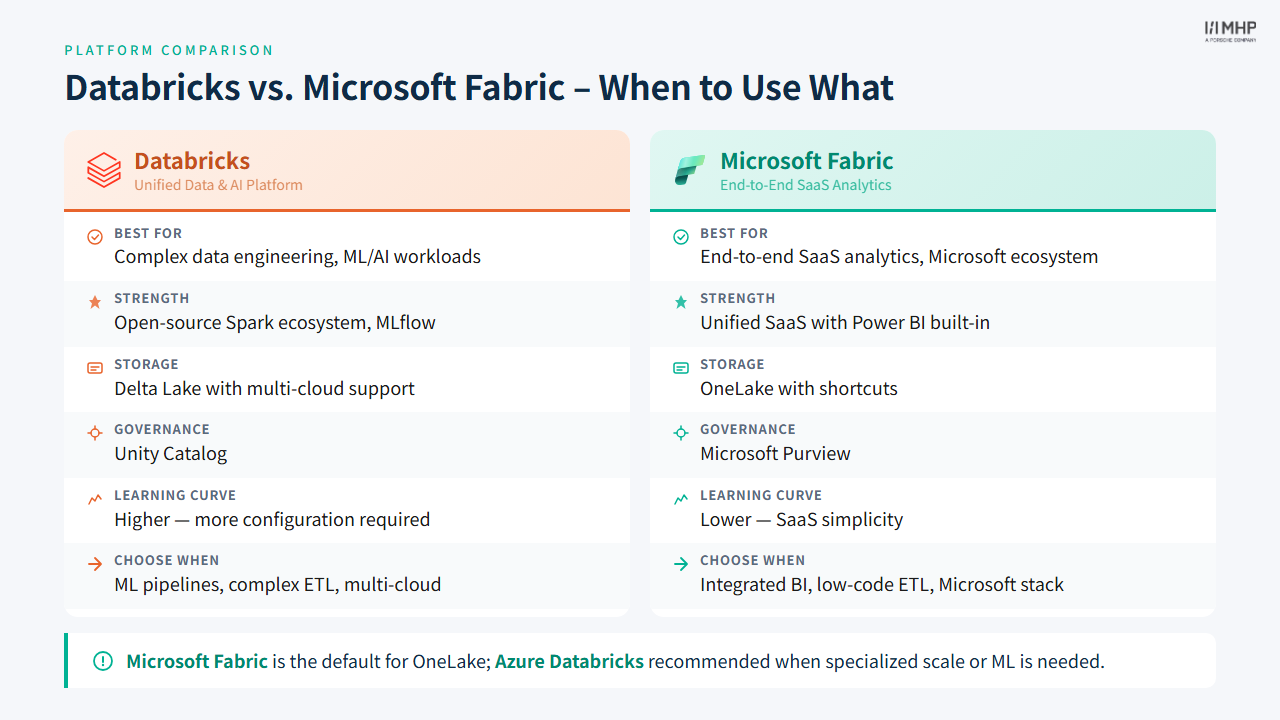 PLATFORM COMPARISON

MHP
A PORSCHE COMPANY

Databricks vs. Microsoft Fabric – When to Use What

Databricks
Unified Data & AI Platform

BEST FOR
Complex data engineering, ML/AI workloads

STRENGTH
Open-source Spark ecosystem, MLflow

STORAGE
Delta Lake with multi-cloud support

GOVERNANCE
Unity Catalog

LEARNING CURVE
Higher — more configuration required

CHOOSE WHEN
ML pipelines, complex ETL, multi-cloud

Microsoft Fabric
End-to-End SaaS Analytics

BEST FOR
End-to-end SaaS analytics, Microsoft ecosystem

STRENGTH
Unified SaaS with Power BI built-in

STORAGE
OneLake with shortcuts

GOVERNANCE
Microsoft Purview

LEARNING CURVE
Lower — SaaS simplicity

CHOOSE WHEN
Integrated BI, low-code ETL, Microsoft stack

Microsoft Fabric is the default for OneLake; Azure Databricks recommended when specialized scale or ML is needed.